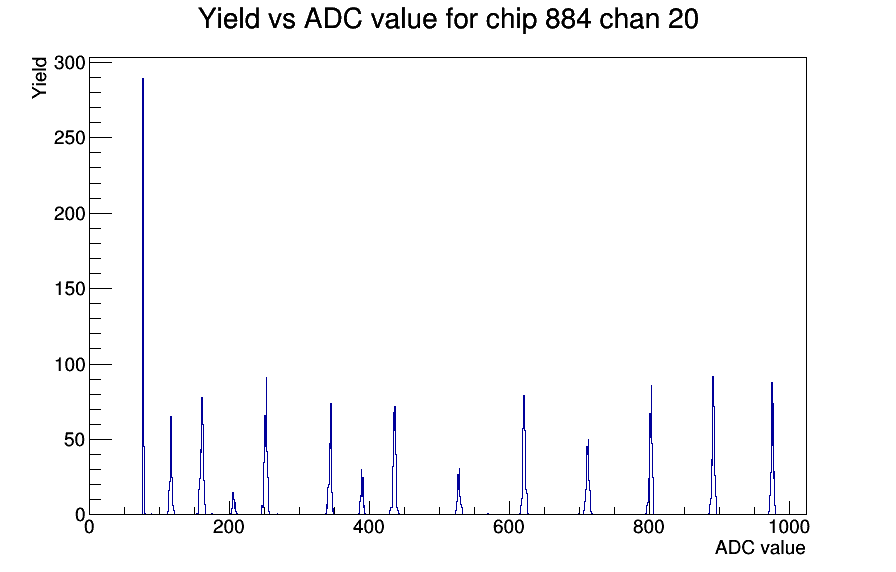 Yield vs ADC value for chip 884 chan 20

Yield

300
250
200
150
100
50
0

0
200
400
600
800
1000

ADC value